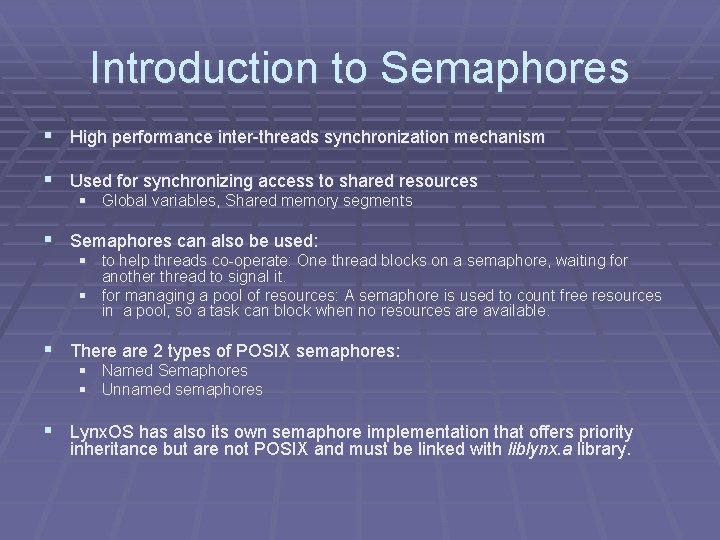 Introduction to Semaphores

▪ High performance inter-threads synchronization mechanism

▪ Used for synchronizing access to shared resources
▪ Global variables, Shared memory segments

▪ Semaphores can also be used:
▪ to help threads co-operate: One thread blocks on a semaphore, waiting for another thread to signal it.
▪ for managing a pool of resources: A semaphore is used to count free resources in a pool, so a task can block when no resources are available.

▪ There are 2 types of POSIX semaphores:
▪ Named Semaphores
▪ Unnamed semaphores

▪ LynxOS has also its own semaphore implementation that offers priority inheritance but are not POSIX and must be linked with liblynx.a library.